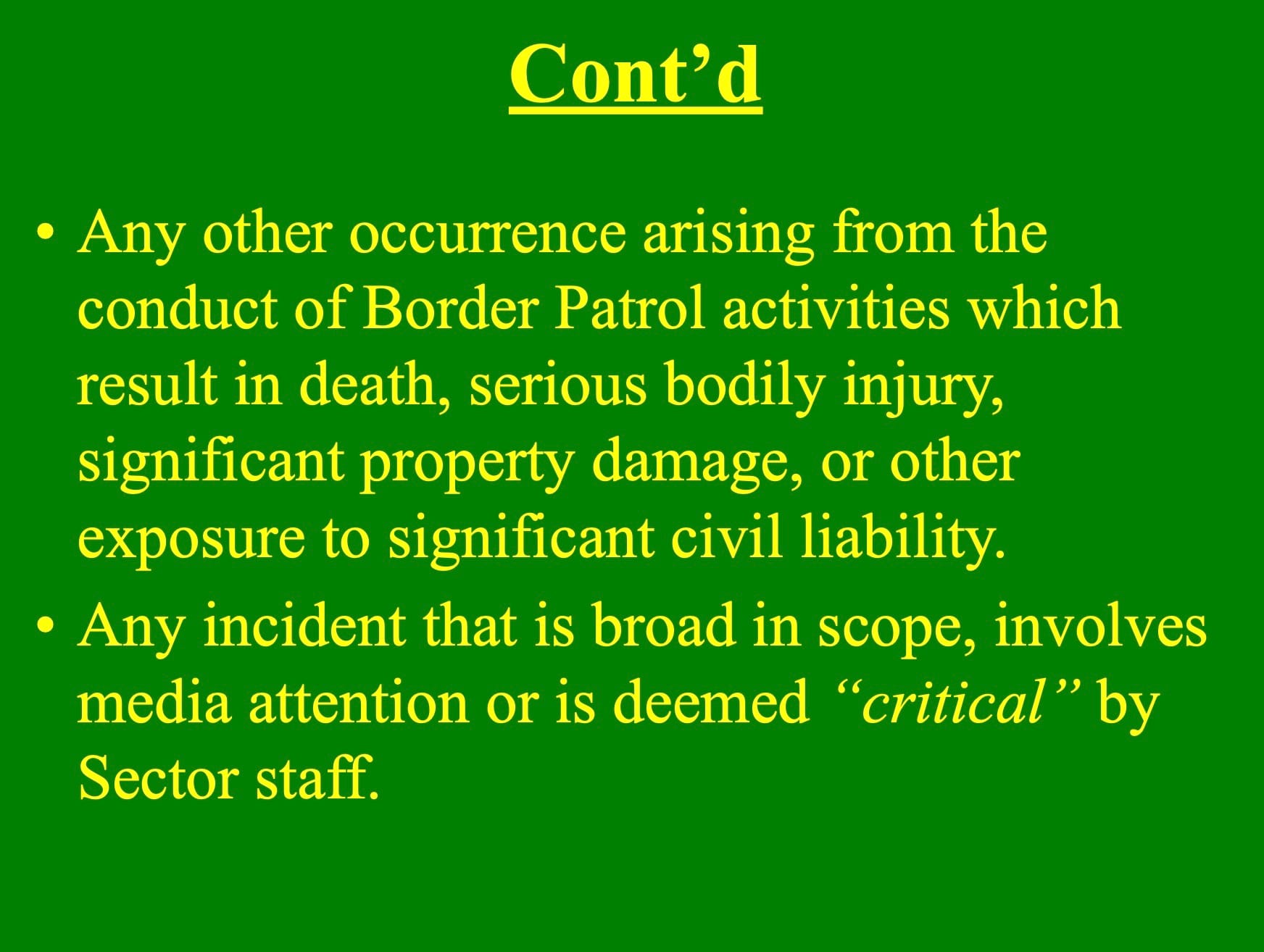 Cont’d

• Any other occurrence arising from the conduct of Border Patrol activities which result in death, serious bodily injury, significant property damage, or other exposure to significant civil liability.
• Any incident that is broad in scope, involves media attention or is deemed “critical” by Sector staff.